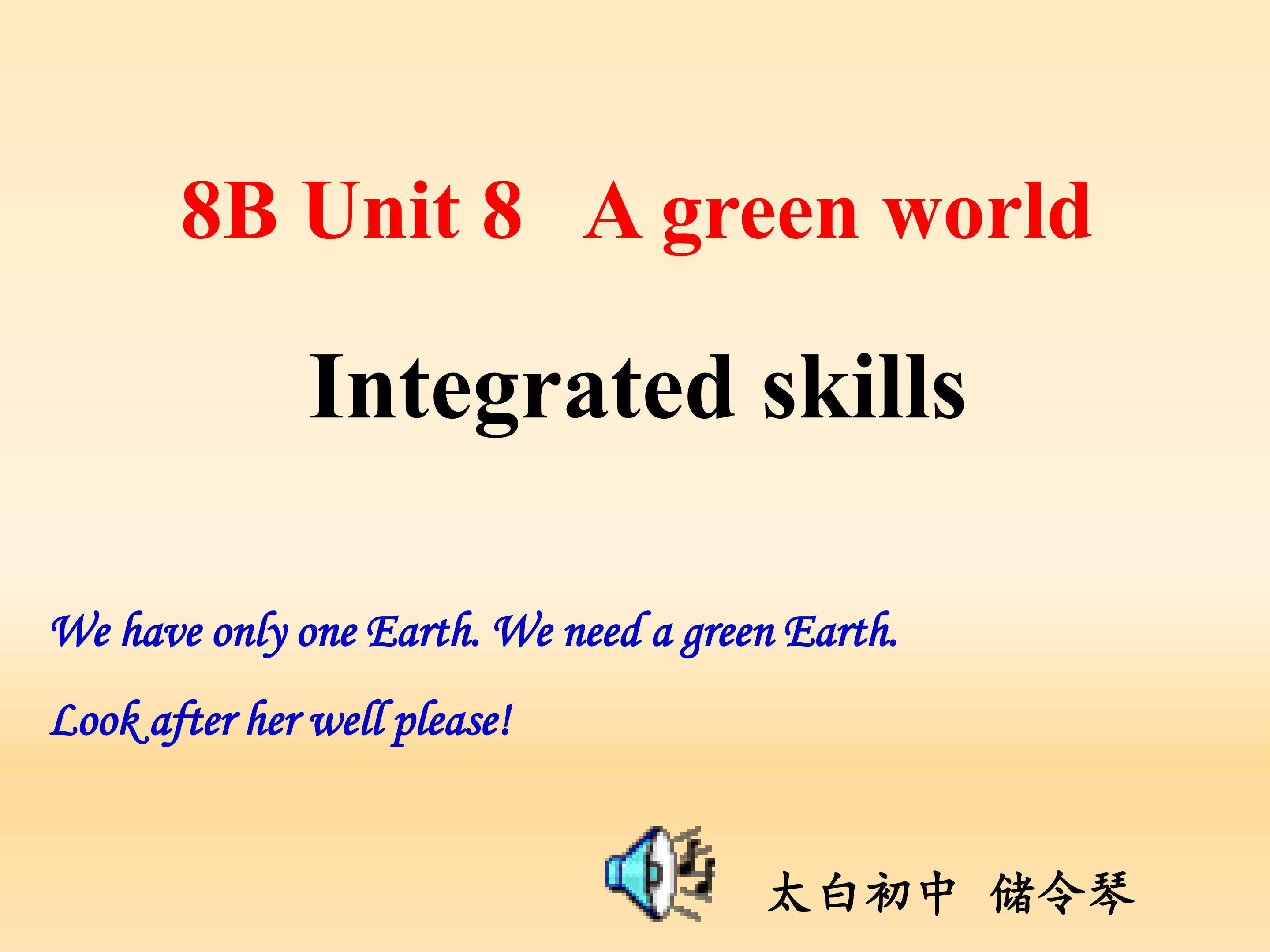 8B Unit 8 A green world

Integrated skills

We have only one Earth. We need a green Earth.

Look after her well please!

太白初中 储令琴